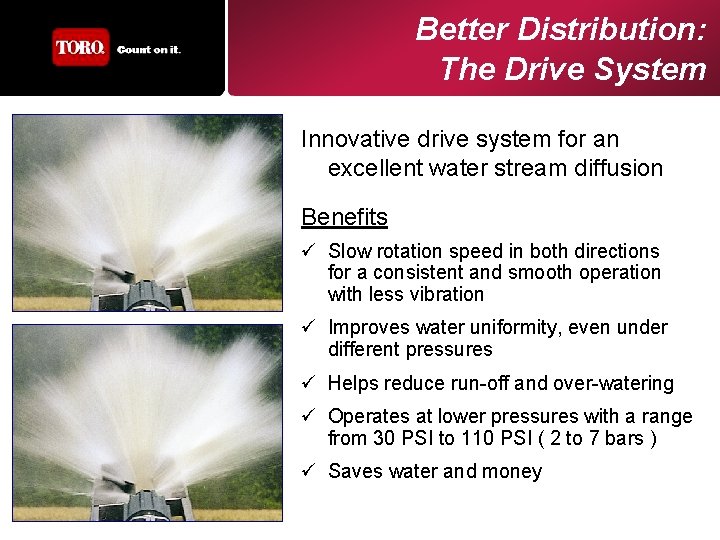 TORO. Count on it.

Better Distribution:
The Drive System

Innovative drive system for an excellent water stream diffusion

Benefits

✓ Slow rotation speed in both directions for a consistent and smooth operation with less vibration

✓ Improves water uniformity, even under different pressures

✓ Helps reduce run-off and over-watering

✓ Operates at lower pressures with a range from 30 PSI to 110 PSI ( 2 to 7 bars )

✓ Saves water and money